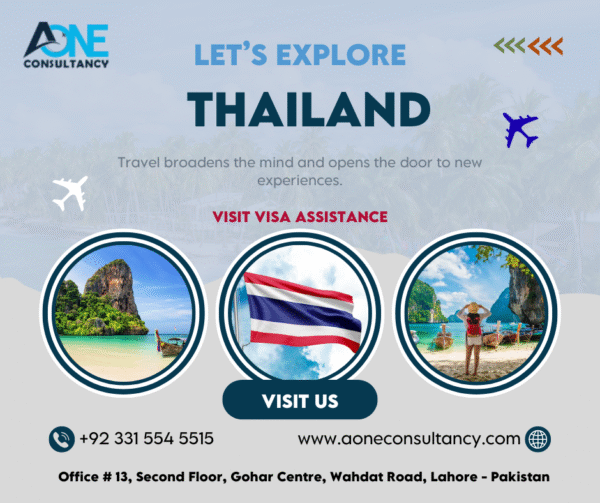 AONE CONSULTANCY

LET'S EXPLORE
THAILAND

Travel broadens the mind and opens the door to new experiences.

VISIT VISA ASSISTANCE

VISIT US

+92 331 554 5515

www.aoneconsultancy.com

Office # 13, Second Floor, Gohar Centre, Wahdat Road, Lahore - Pakistan